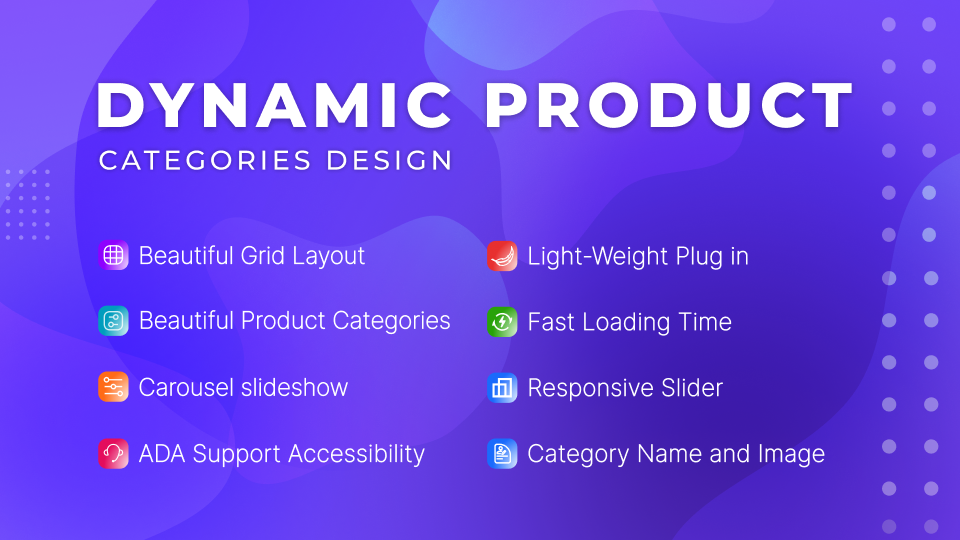 DYNAMIC PRODUCT
CATEGORIES DESIGN

Beautiful Grid Layout

Beautiful Product Categories

Carousel slideshow

ADA Support Accessibility

Light-Weight Plug in

Fast Loading Time

Responsive Slider

Category Name and Image